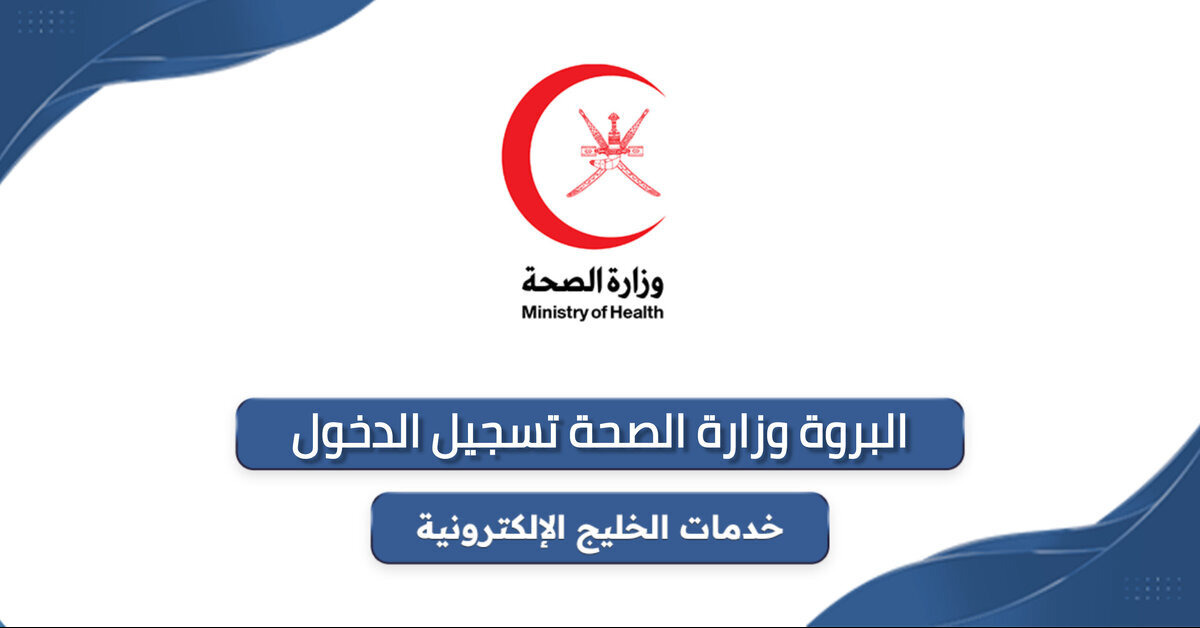 وزارة الصحة
Ministry of Health

البروة وزارة الصحة تسجيل الدخول

خدمات الخليج الإلكترونية